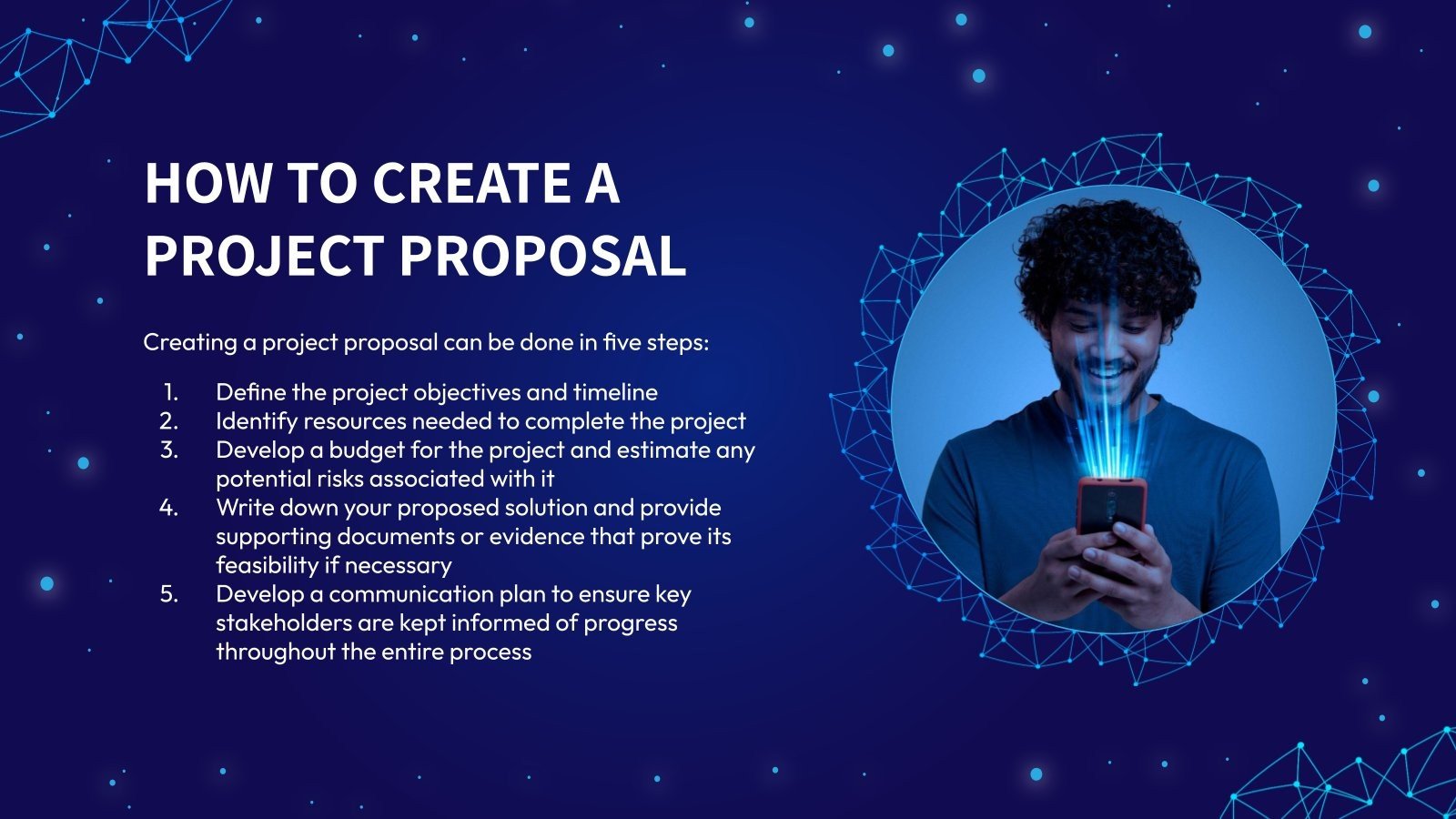 HOW TO CREATE A PROJECT PROPOSAL

Creating a project proposal can be done in five steps:

1. Define the project objectives and timeline
2. Identify resources needed to complete the project
3. Develop a budget for the project and estimate any potential risks associated with it
4. Write down your proposed solution and provide supporting documents or evidence that prove its feasibility if necessary
5. Develop a communication plan to ensure key stakeholders are kept informed of progress throughout the entire process